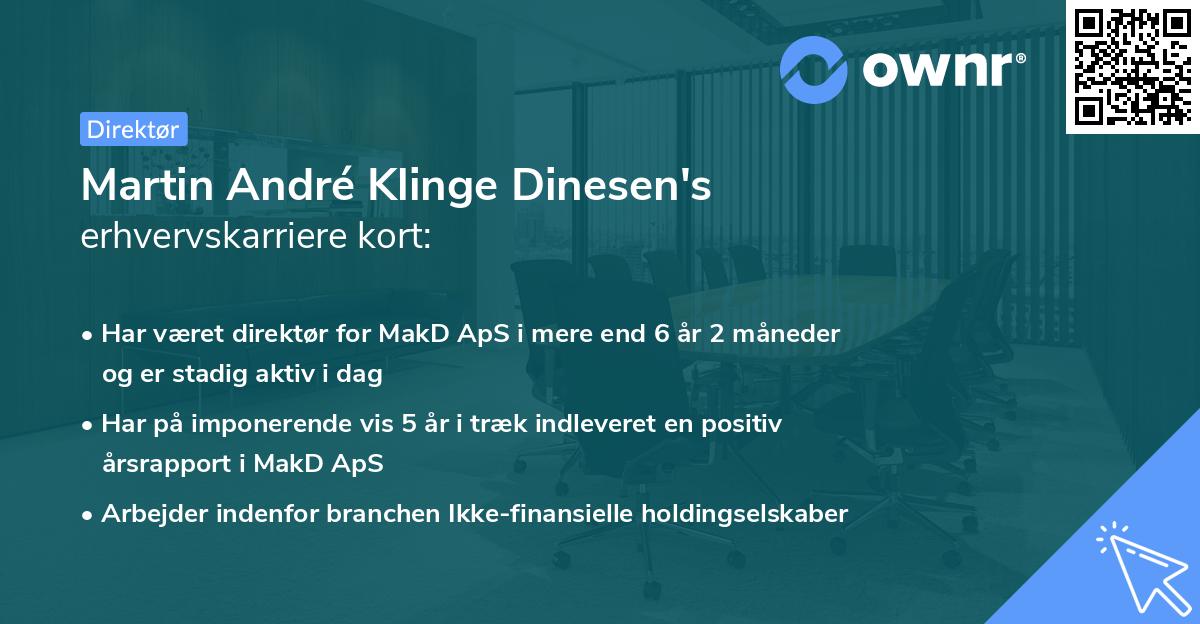 ownr®

Direktør

Martin André Klinge Dinesen's erhvervskarriere kort:

• Har været direktør for MakD ApS i mere end 6 år 2 måneder og er stadig aktiv i dag

• Har på imponerende vis 5 år i træk indleveret en positiv årsrapport i MakD ApS

• Arbejder indenfor branchen Ikke-finansielle holdingselskaber